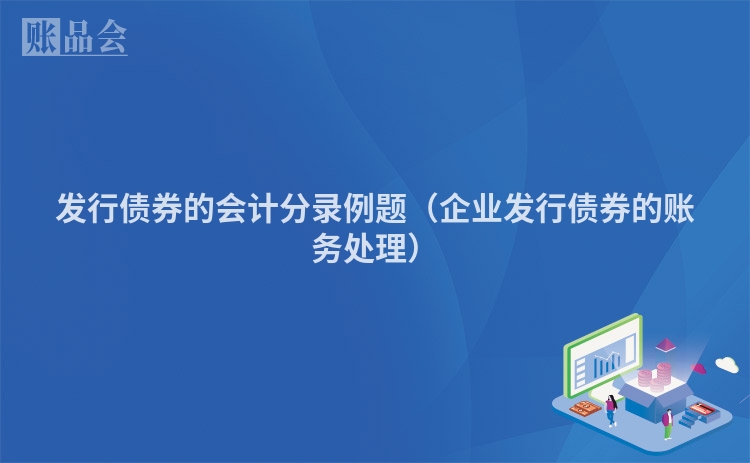 账品会

发行债券的会计分录例题（企业发行债券的账务处理）